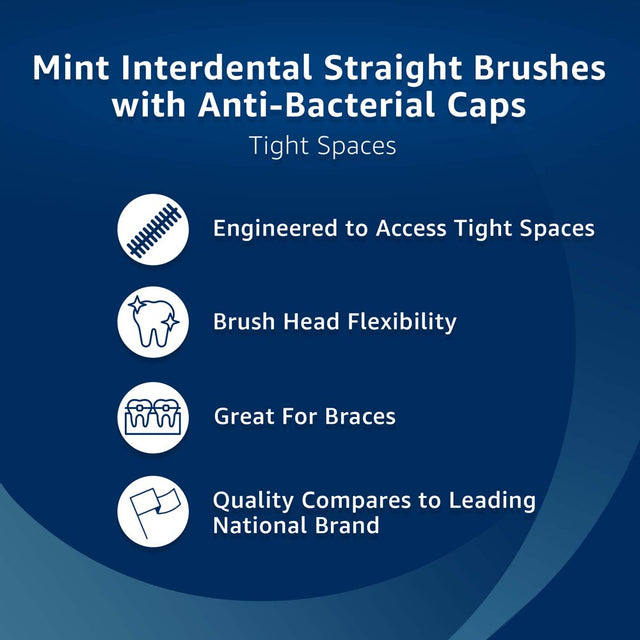 Mint Interdental Straight Brushes with Anti-Bacterial Caps

Tight Spaces

Engineered to Access Tight Spaces

Brush Head Flexibility

Great For Braces

Quality Compares to Leading National Brand